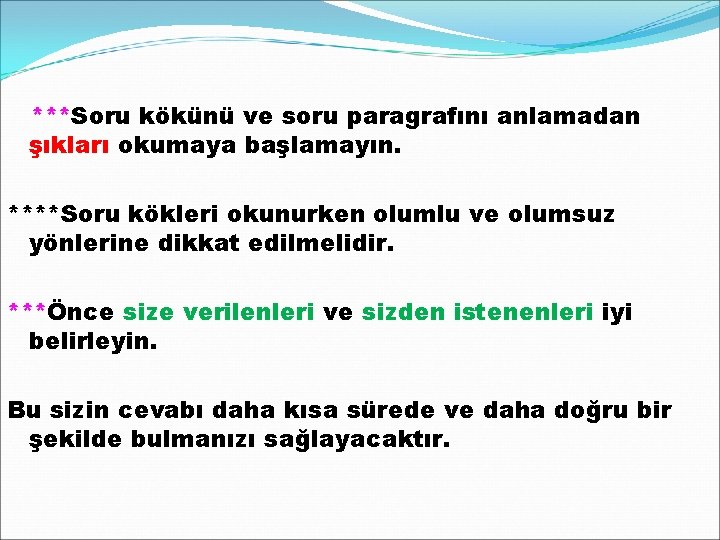 ***Soru kökünü ve soru paragrafını anlamadan şıkları okumaya başlamayın.

****Soru kökleri okunurken olumlu ve olumsuz yönlerine dikkat edilmelidir.

***Önce size verilenleri ve sizden istenenleri iyi belirleyin.

Bu sizin cevabı daha kısa sürede ve daha doğru bir şekilde bulmanızı sağlayacaktır.